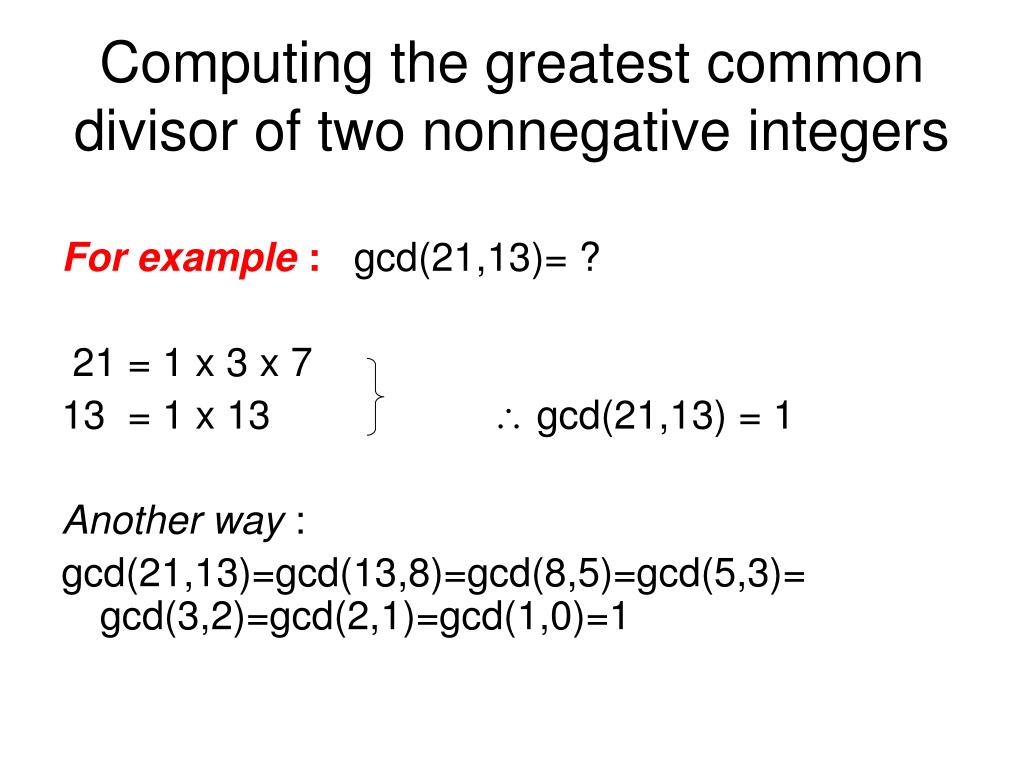 Computing the greatest common divisor of two nonnegative integers

For example : gcd(21,13)= ?

21 = 1 x 3 x 7
13 = 1 x 13 $\therefore$ gcd(21,13) = 1

Another way :
gcd(21,13)=gcd(13,8)=gcd(8,5)=gcd(5,3)= gcd(3,2)=gcd(2,1)=gcd(1,0)=1